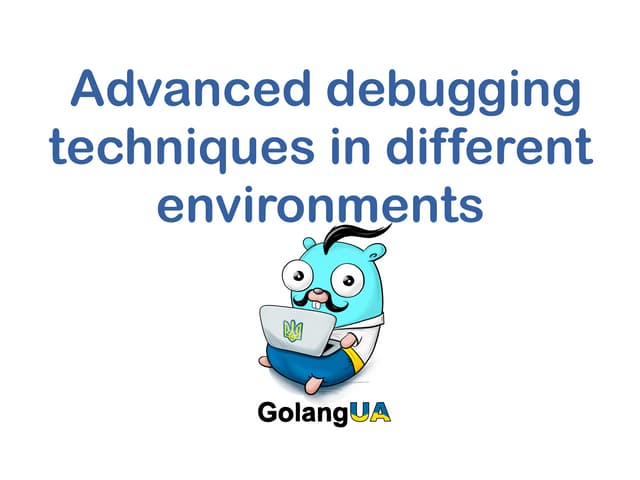 Advanced debugging techniques in different environments

GolangUA